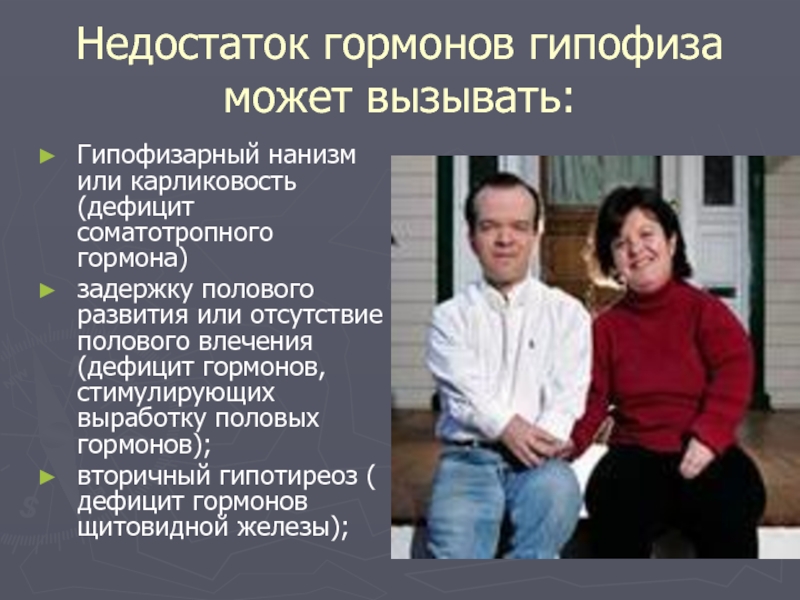 Недостаток гормонов гипофиза может вызывать:

► Гипофизарный нанизм или карликовость (дефицит соматотропного гормона)
► задержку полового развития или отсутствие полового влечения (дефицит гормонов, стимулирующих выработку половых гормонов);
► вторичный гипотиреоз ( дефицит гормонов щитовидной железы);